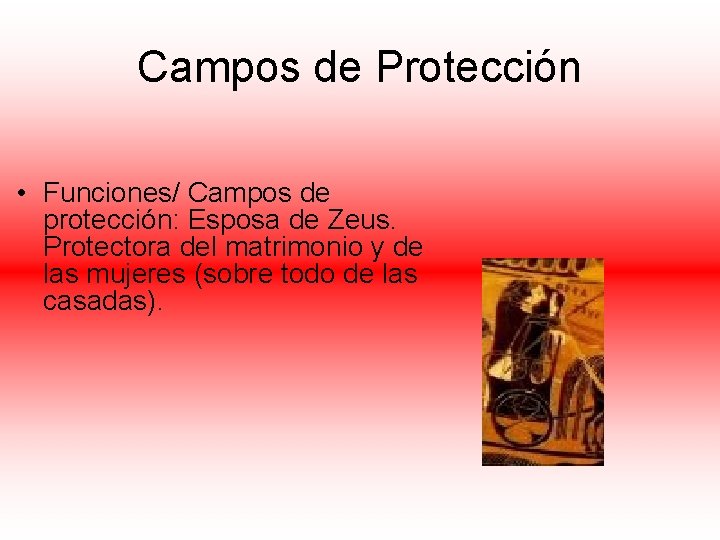 Campos de Protección

• Funciones/ Campos de protección: Esposa de Zeus. Protectora del matrimonio y de las mujeres (sobre todo de las casadas).